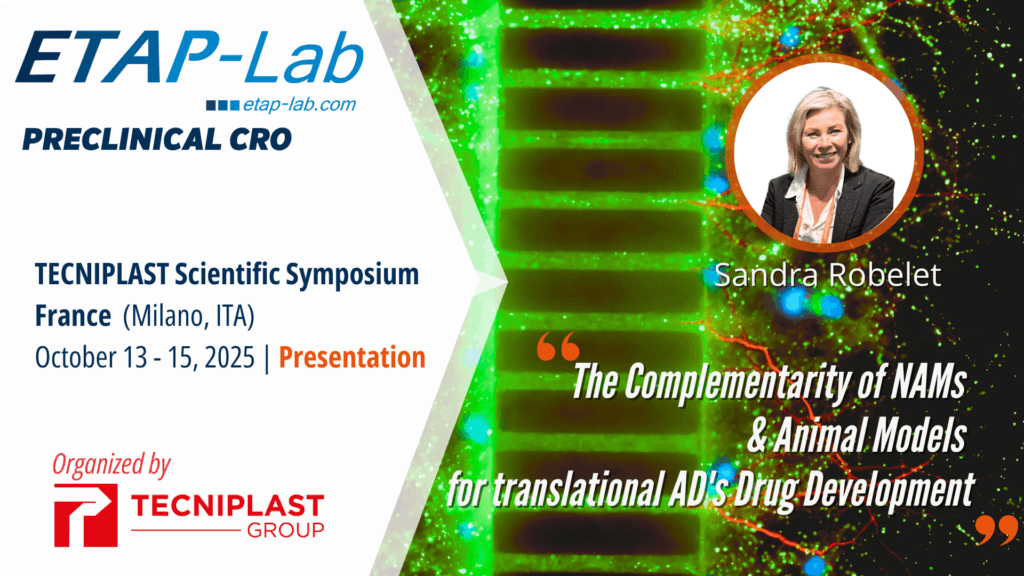 ETAP-Lab
etap-lab.com
PRECLINICAL CRO

TECNIPLAST Scientific Symposium
France (Milano, ITA)
October 13 - 15, 2025 | Presentation

Organized by
TECNIPLAST
GROUP

Sandra Robelet

“The Complementarity of NAMs & Animal Models for translational AD's Drug Development”